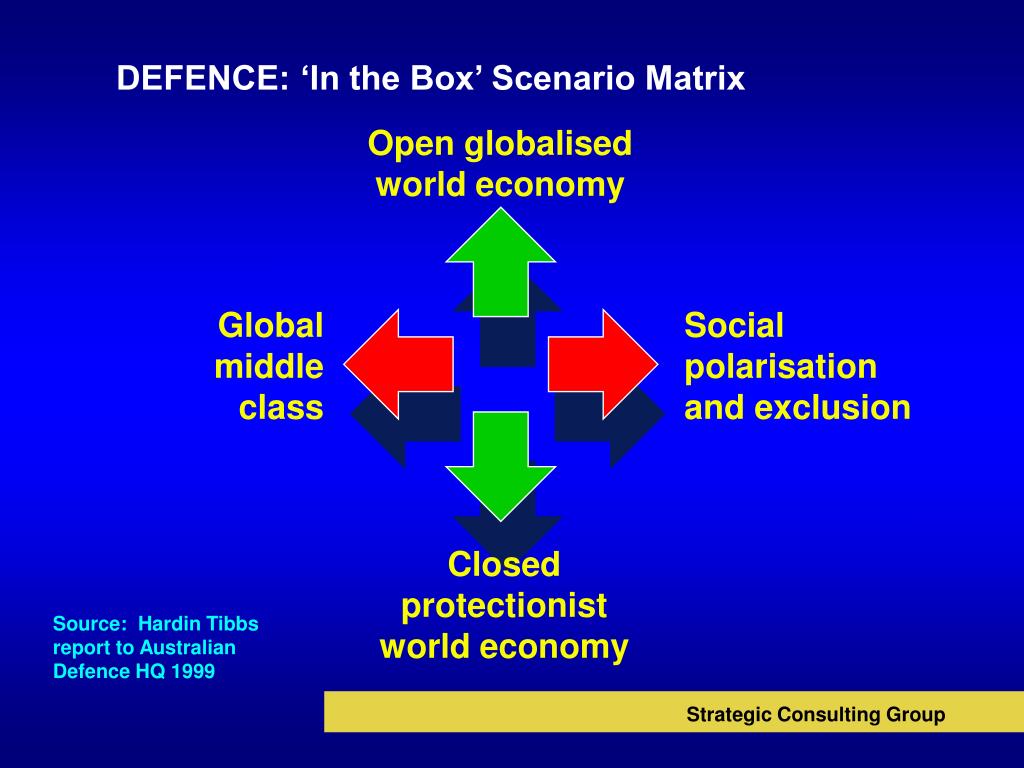 DEFENCE: ‘In the Box’ Scenario Matrix

Open globalised world economy

Global middle class

Social polarisation and exclusion

Closed protectionist world economy

Source: Hardin Tibbs report to Australian Defence HQ 1999

Strategic Consulting Group